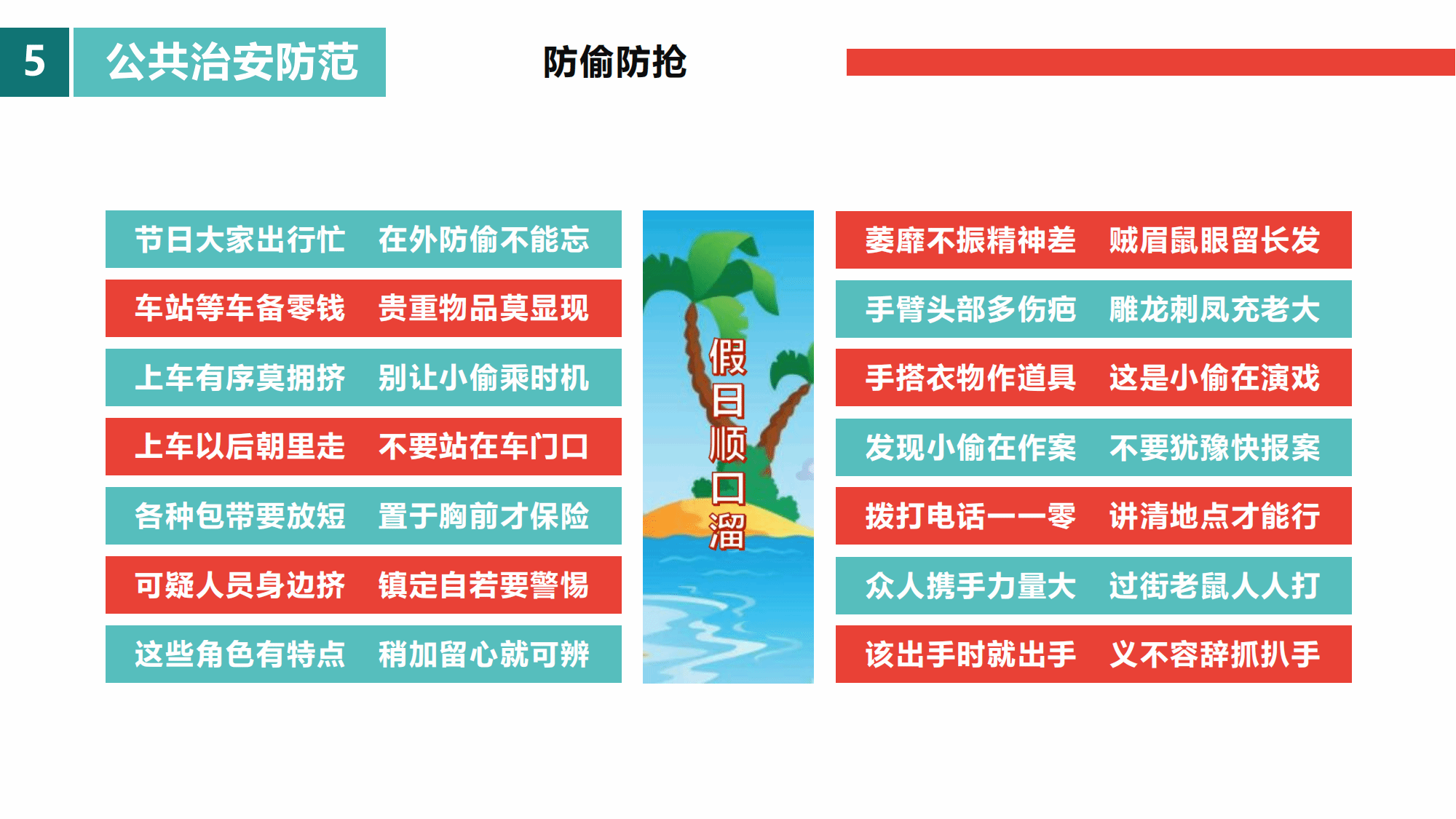 5 公共治安防范

防偷防抢

节日大家出行忙　在外防偷不能忘

车站等车备零钱　贵重物品莫显现

上车有序莫拥挤　别让小偷乘时机

上车以后朝里走　不要站在车门口

各种包带要放短　置于胸前才保险

可疑人员身边挤　镇定自若要警惕

这些角色有特点　稍加留心就可辨

假日顺口溜

萎靡不振精神差　贼眉鼠眼留长发

手臂头部多伤疤　雕龙刺凤充老大

手搭衣物作道具　这是小偷在演戏

发现小偷在作案　不要犹豫快报案

拨打电话一一零　讲清地点才能行

众人携手力量大　过街老鼠人人打

该出手时就出手　义不容辞抓扒手